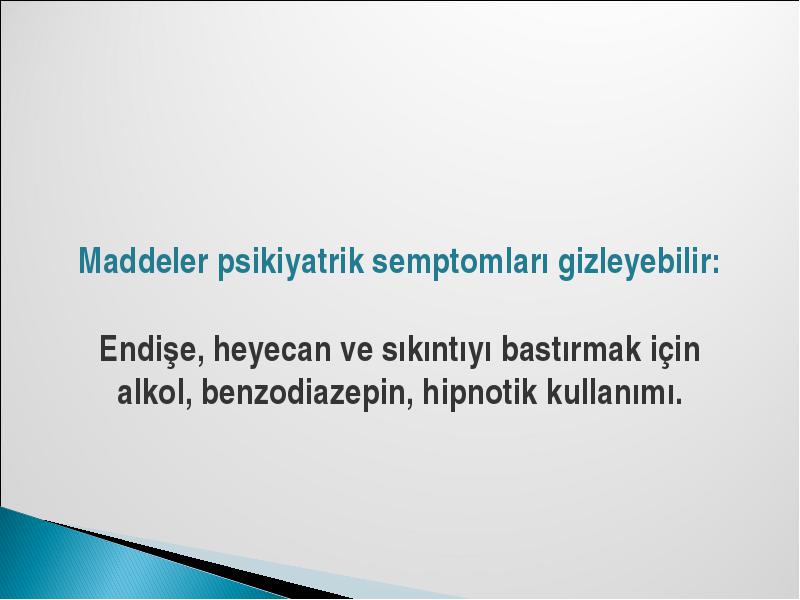 Maddeler psikiyatrik semptomları gizleyebilir:

Endişe, heyecan ve sıkıntıyı bastırmak için alkol, benzodiazepin, hipnotik kullanımı.